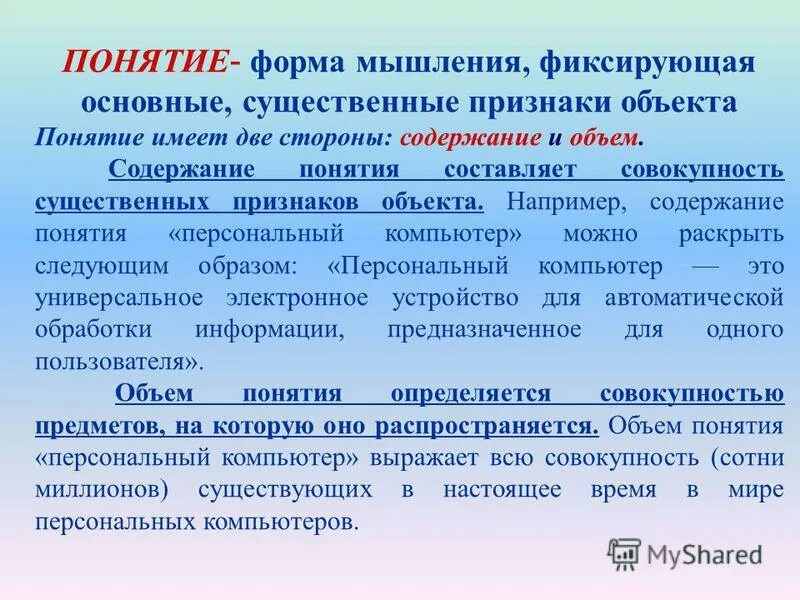 ПОНЯТИЕ- форма мышления, фиксирующая основные, существенные признаки объекта

Понятие имеет две стороны: содержание и объем.

Содержание понятия составляет совокупность существенных признаков объекта. Например, содержание понятия «персональный компьютер» можно раскрыть следующим образом: «Персональный компьютер — это универсальное электронное устройство для автоматической обработки информации, предназначенное для одного пользователя».

Объем понятия определяется совокупностью предметов, на которую оно распространяется. Объем понятия «персональный компьютер» выражает всю совокупность (сотни миллионов) существующих в настоящее время в мире персональных компьютеров.

MyShared